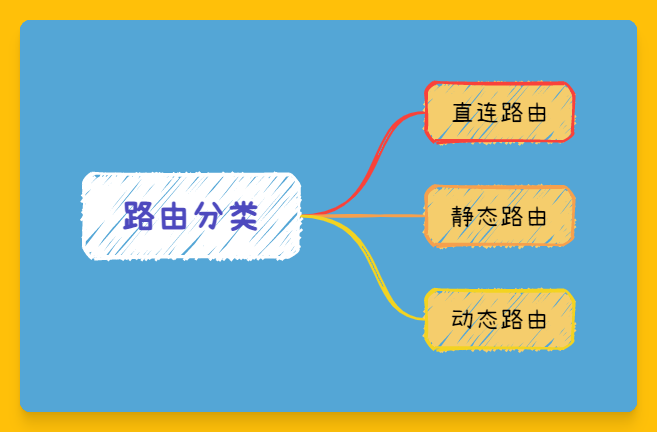 路由分类

直连路由

静态路由

动态路由